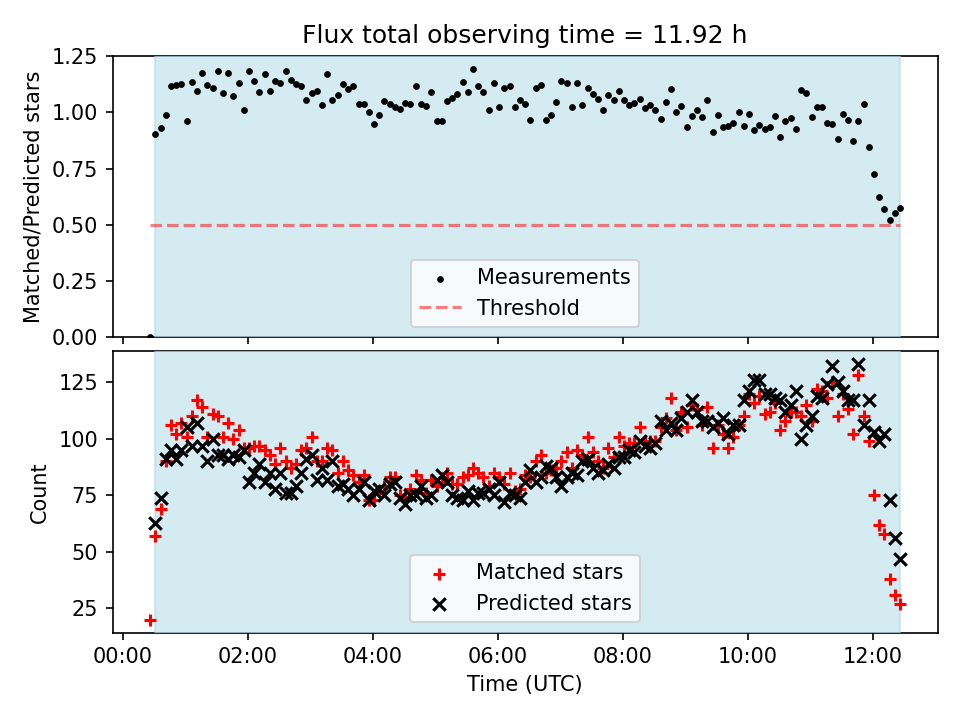 Flux total observing time = 11.92 h

Matched/Predicted stars

1.25
1.00
0.75
0.50
0.25
0.00

Measurements
Threshold

Count

125
100
75
50
25

Matched stars
Predicted stars

00:00 02:00 04:00 06:00 08:00 10:00 12:00

Time (UTC)